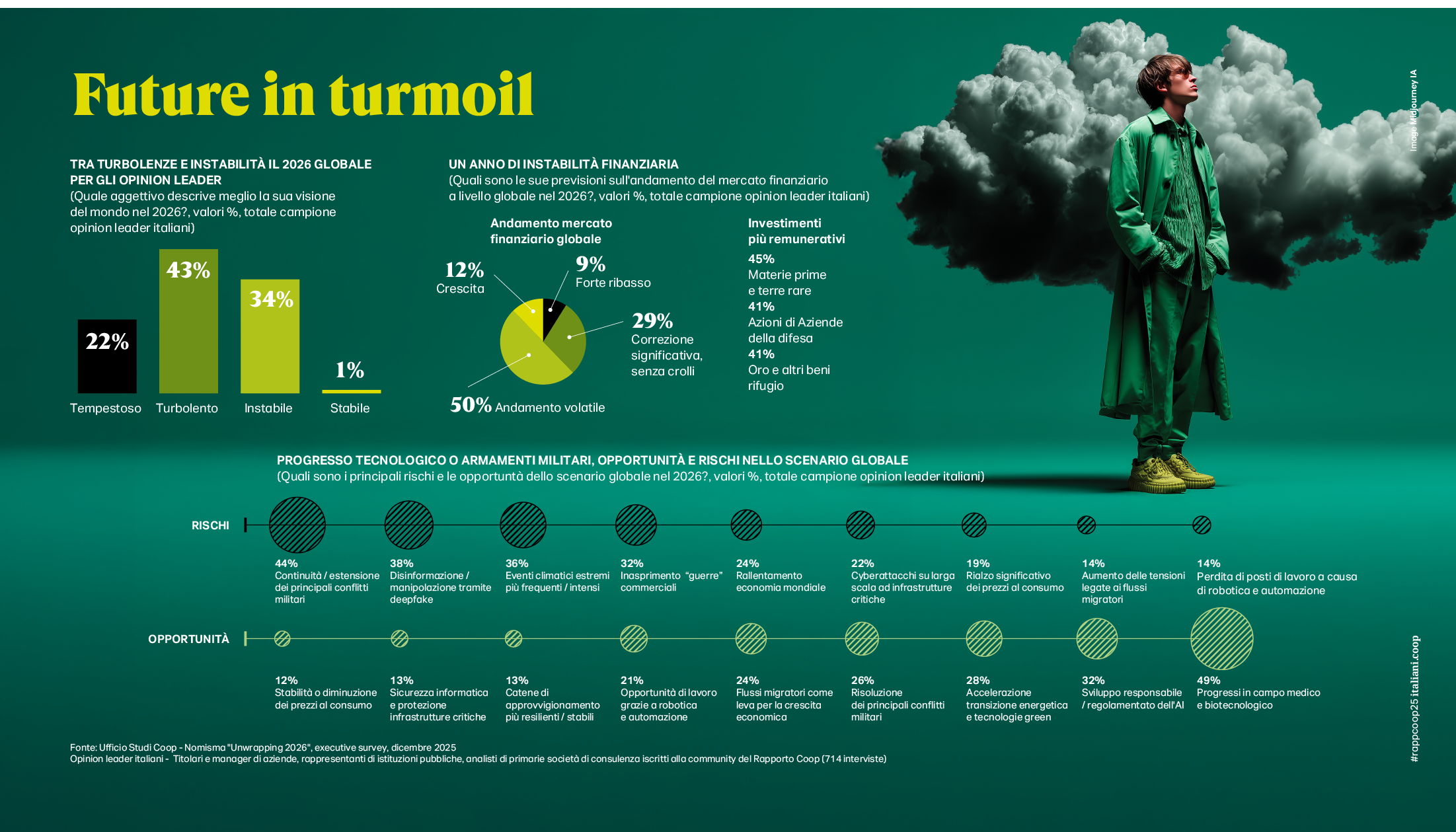 Future in turmoil

TRA TURBOLENZE E INSTABILITÀ IL 2026 GLOBALE PER GLI OPINION LEADER
(Quale aggettivo descrive meglio la sua visione del mondo nel 2026?, valori %, totale campione opinion leader italiani)

22%
Tempestoso
43%
Turbolento
34%
Instabile
1%
Stabile

UN ANNO DI INSTABILITÀ FINANZIARIA
(Quali sono le sue previsioni sull'andamento del mercato finanziario a livello globale nel 2026?, valori %, totale campione opinion leader italiani)

Andamento mercato finanziario globale

12%
Crescita
9%
Forte ribasso
29%
Correzione significativa, senza crolli
50% Andamento volatile

Investimenti più remunerativi
45%
Materie prime e terre rare
41%
Azioni di Aziende della difesa
41%
Oro e altri beni rifugio

Image Midjourney IA

PROGRESSO TECNOLOGICO O ARMAMENTI MILITARI, OPPORTUNITÀ E RISCHI NELLO SCENARIO GLOBALE
(Quali sono i principali rischi e le opportuntà dello scenario globale nel 2026?, valori %, totale campione opinion leader italiani)

RISCHI

44%
Continuità / estensione dei principali conflitti militari

38%
Disinformazione / manipolazione tramite deepfake

36%
Eventi climatici estremi più frequenti / intensi

32%
Inasprimento "guerre" commerciali

24%
Rallentamento economia mondiale

22%
Cyberattacchi su larga scala ad infrastrutture critiche

19%
Rialzo significativo dei prezzi al consumo

14%
Aumento delle tensioni legate ai flussi migratori

14%
Perdita di posti di lavoro a causa di robotica e automazione

OPPORTUNITÀ

12%
Stabilità o diminuzione dei prezzi al consumo

13%
Sicurezza informatica e protezione infrastrutture critiche

13%
Catene di approvvigionamento più resilienti / stabili

21%
Opportunità di lavoro grazie a robotica e automazione

24%
Flussi migratori come leva per la crescita economica

26%
Risoluzione dei principali conflitti militari

28%
Accelerazione transizione energetica e tecnologie green

32%
Sviluppo responsabile / regolamentato dell'AI

49%
Progressi in campo medico e biotecnologico

Fonte: Ufficio Studi Coop - Nomisma "Unwrapping 2026", executive survey, dicembre 2025
Opinion leader italiani - Titolari e manager di aziende, rappresentanti di istituzioni pubbliche, analisti di primarie società di consulenza iscritti alla community del Rapporto Coop (714 interviste)

#rappcoop25 italiani.coop